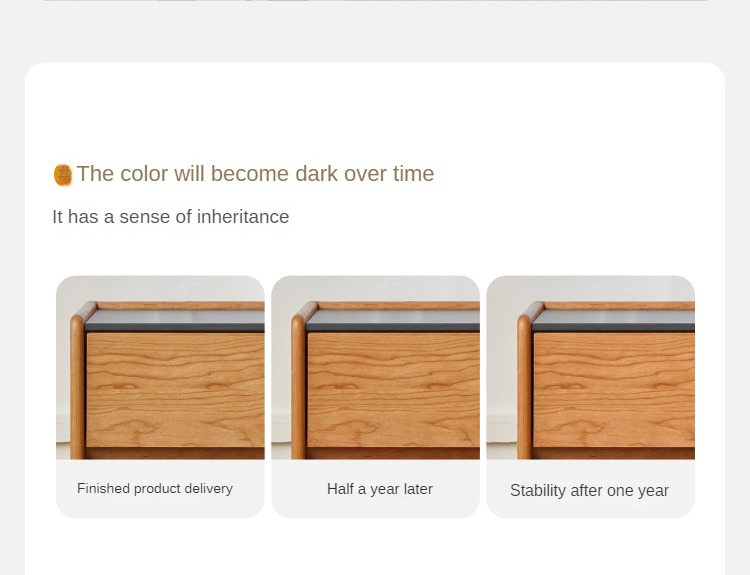 The color will become dark over time

It has a sense of inheritance

Finished product delivery

Half a year later

Stability after one year